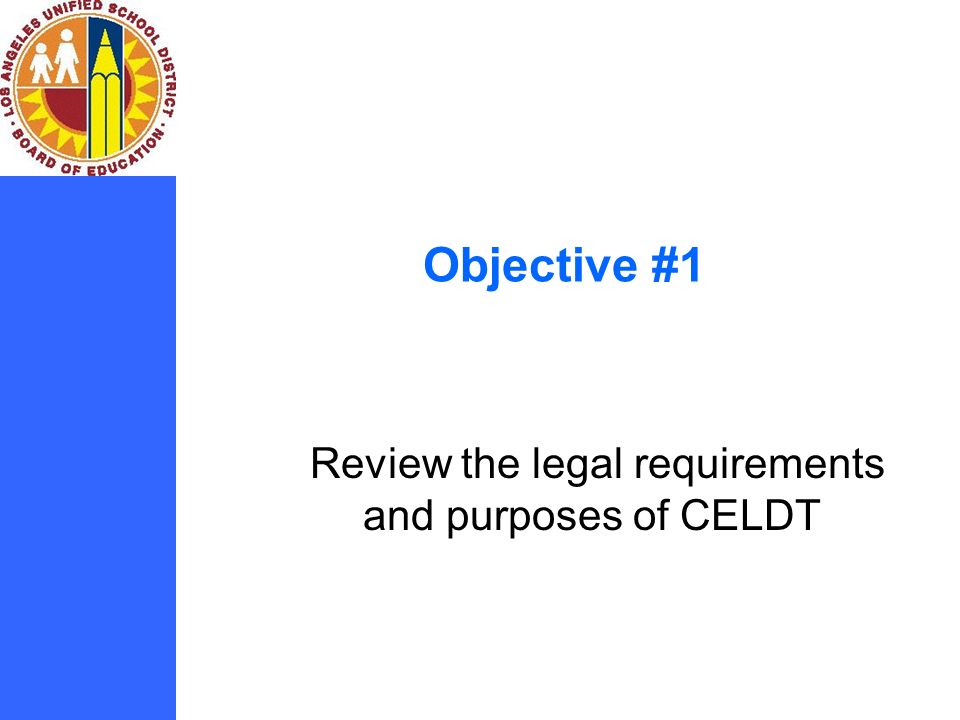 LOS ANGELES UNIFIED SCHOOL DISTRICT
BOARD OF EDUCATION

Objective #1

Review the legal requirements and purposes of CELDT